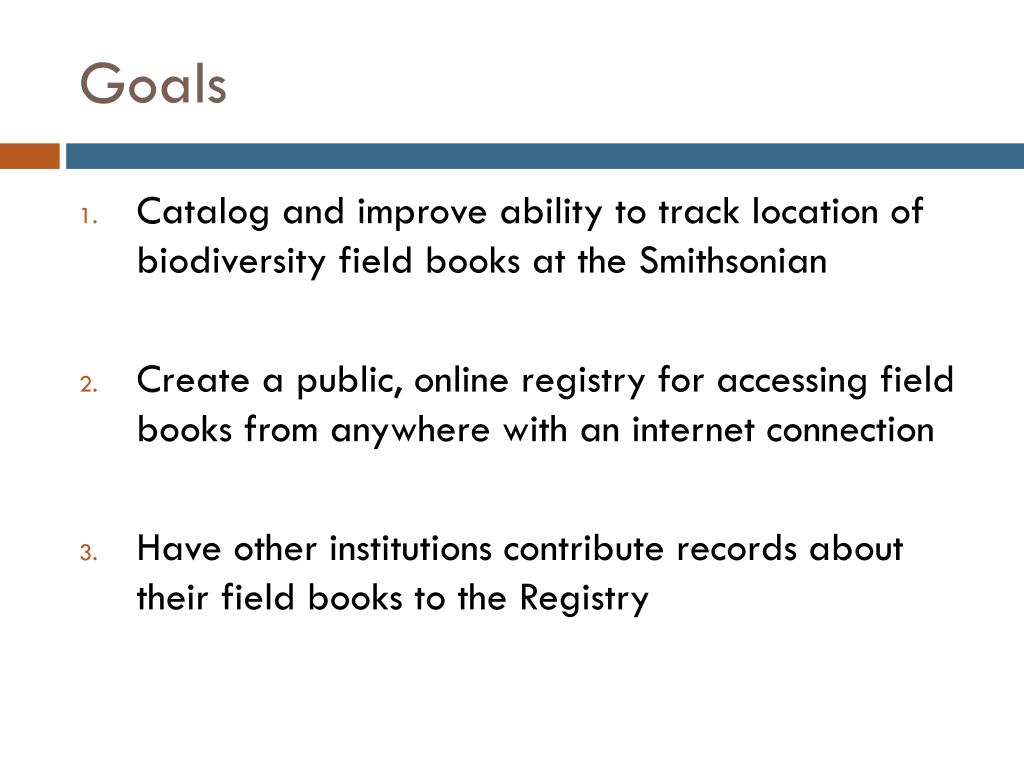 Goals

1. Catalog and improve ability to track location of biodiversity field books at the Smithsonian

2. Create a public, online registry for accessing field books from anywhere with an internet connection

3. Have other institutions contribute records about their field books to the Registry